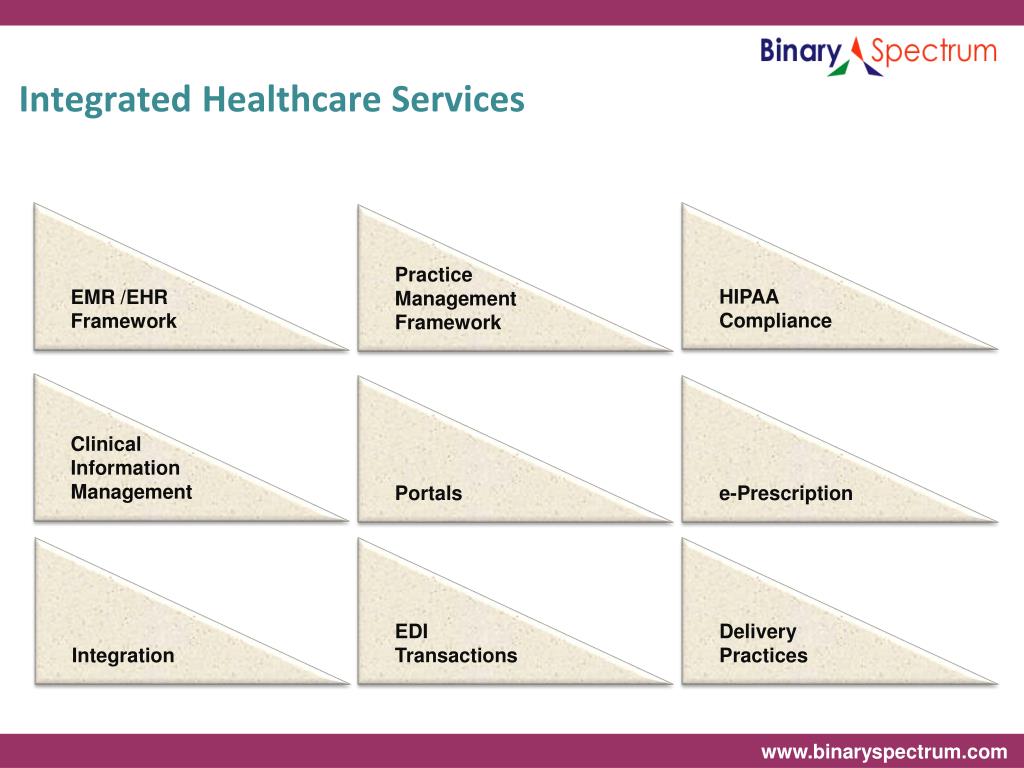 Binary Spectrum

Integrated Healthcare Services

EMR /EHR Framework

Practice Management Framework

HIPAA Compliance

Clinical Information Management

Portals

e-Prescription

Integration

EDI Transactions

Delivery Practices

www.binaryspectrum.com